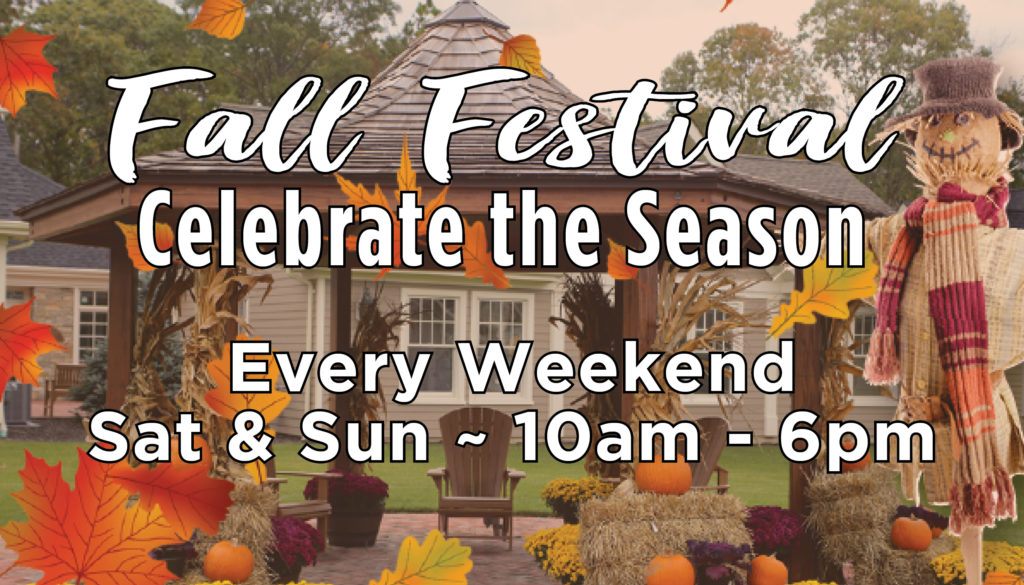 Fall Festival
Celebrate the Season

Every Weekend
Sat & Sun ~ 10am - 6pm